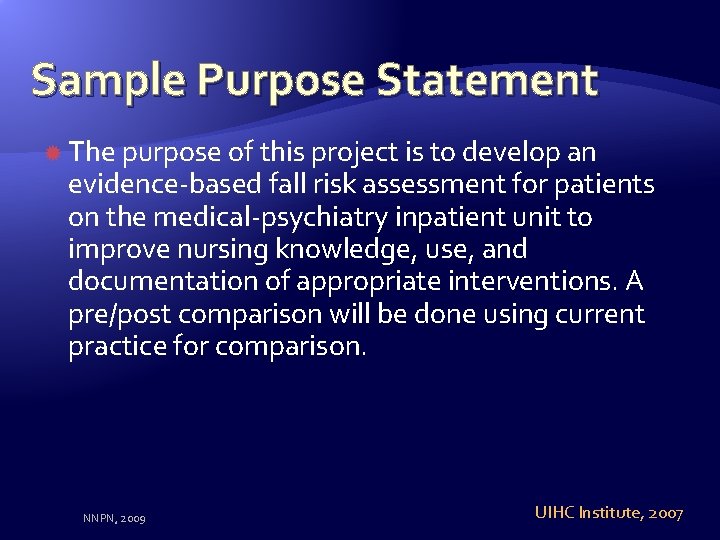 Sample Purpose Statement

The purpose of this project is to develop an evidence-based fall risk assessment for patients on the medical-psychiatry inpatient unit to improve nursing knowledge, use, and documentation of appropriate interventions. A pre/post comparison will be done using current practice for comparison.

NNPN, 2009

UIHC Institute, 2007